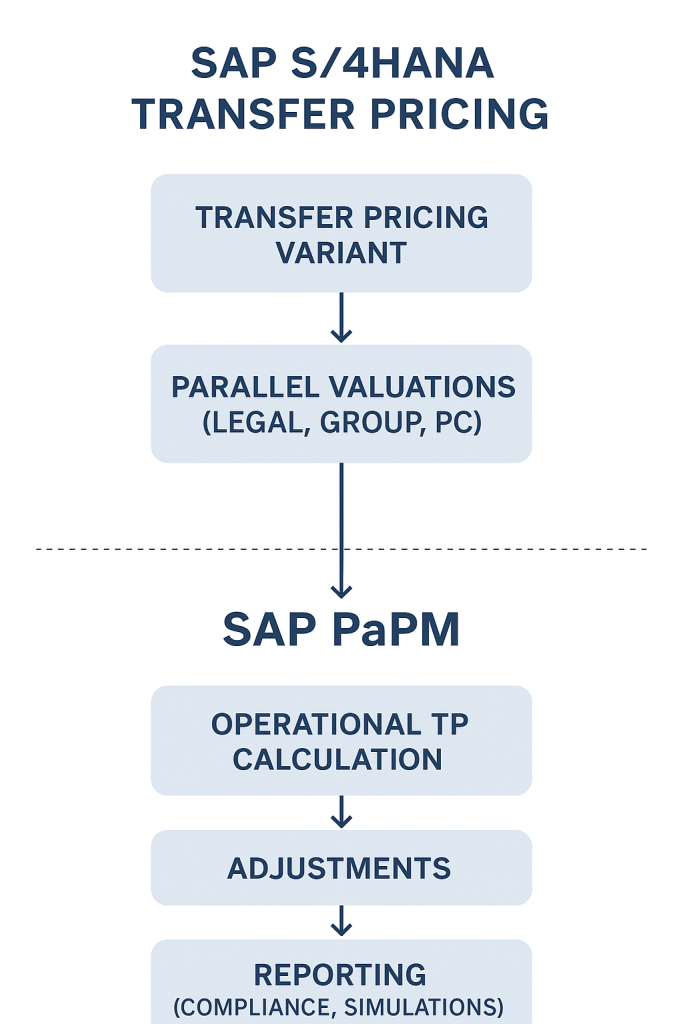 SAP S/4HANA TRANSFER PRICING

TRANSFER PRICING VARIANT

PARALLEL VALUATIONS (LEGAL, GROUP, PC)

SAP PaPM

OPERATIONAL TP CALCULATION

ADJUSTMENTS

REPORTING (COMPLIANCE, SIMULATIONS)